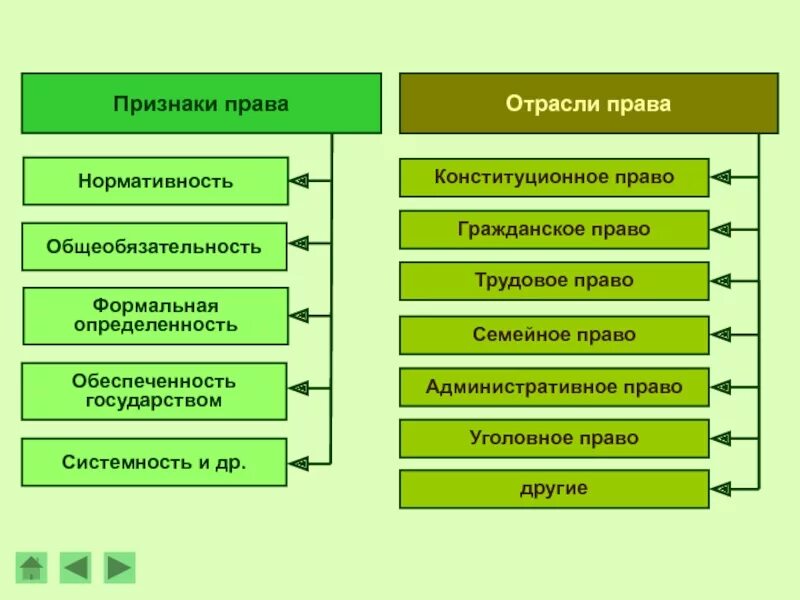 Признаки права

Нормативность

Общеобязательность

Формальная определенность

Обеспеченность государством

Системность и др.

Отрасли права

Конституционное право

Гражданское право

Трудовое право

Семейное право

Административное право

Уголовное право

другие